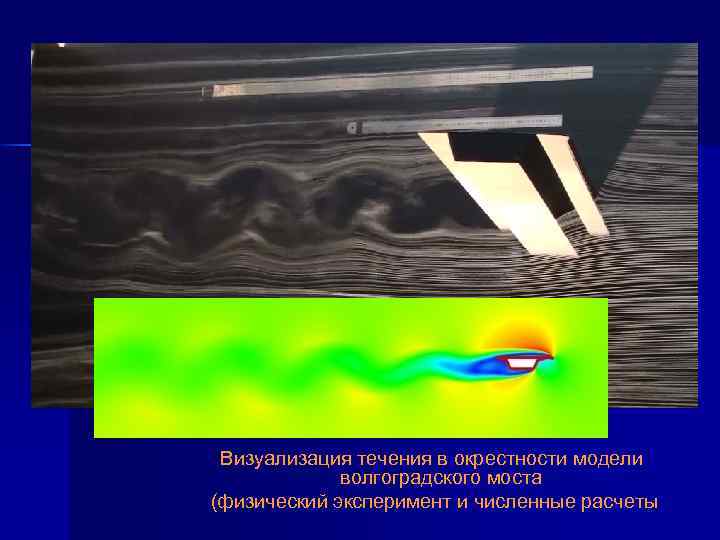 Визуализация течения в окрестности модели волгоградского моста
(физический эксперимент и численные расчеты